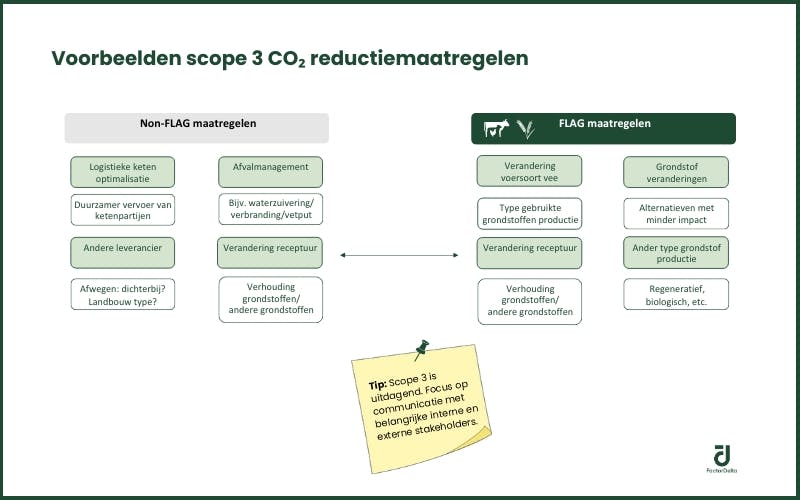 Voorbeelden scope 3 $CO_2$ reductiemaatregelen

Non-FLAG maatregelen

Logistieke keten optimalisatie

Duurzamer vervoer van ketenpartijen

Andere leverancier

Afwegen: dichterbij? Landbouw type?

Afvalmanagement

Bijv. waterzuivering/ verbranding/vetput

Verandering receptuur

Verhouding grondstoffen/ andere grondstoffen

FLAG maatregelen

Verandering voersoort vee

Type gebruikte grondstoffen productie

Verandering receptuur

Verhouding grondstoffen/ andere grondstoffen

Grondstof veranderingen

Alternatieven met minder impact

Ander type grondstof productie

Regeneratief, biologisch, etc.

Tip: Scope 3 is uitdagend. Focus op communicatie met belangrijke interne en externe stakeholders.

FactorDelta